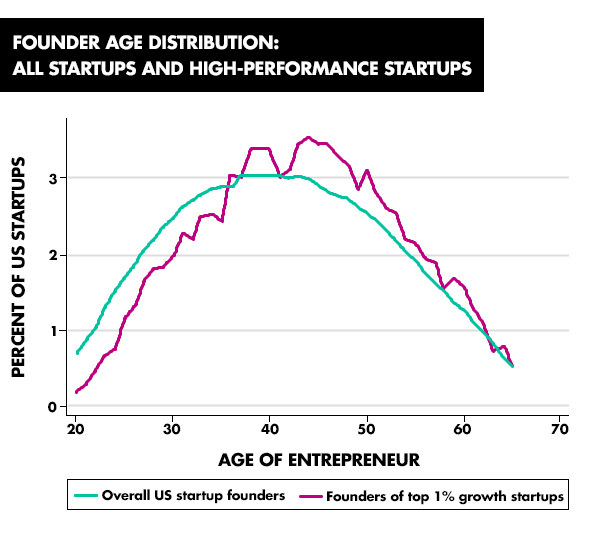 FOUNDER AGE DISTRIBUTION:
ALL STARTUPS AND HIGH-PERFORMANCE STARTUPS

PERCENT OF US STARTUPS

3
2
1
0

20 30 40 50 60 70

AGE OF ENTREPRENEUR

Overall US startup founders
Founders of top 1% growth startups